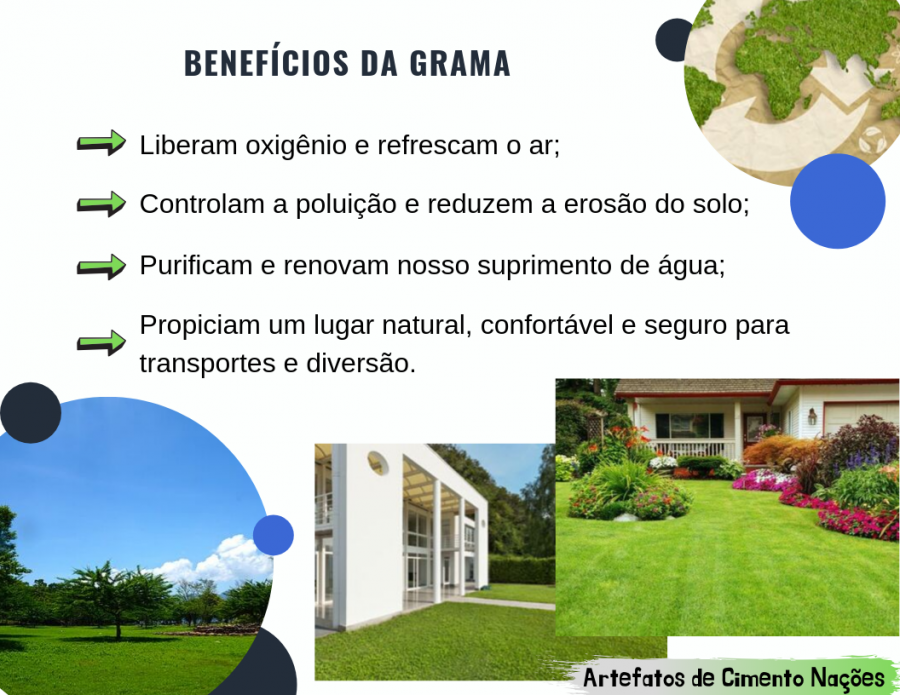 BENEFÍCIOS DA GRAMA

Liberam oxigênio e refrescam o ar;

Controlam a poluição e reduzem a erosão do solo;

Purificam e renovam nosso suprimento de água;

Propiciam um lugar natural, confortável e seguro para transportes e diversão.

Artefatos de Cimento Nações